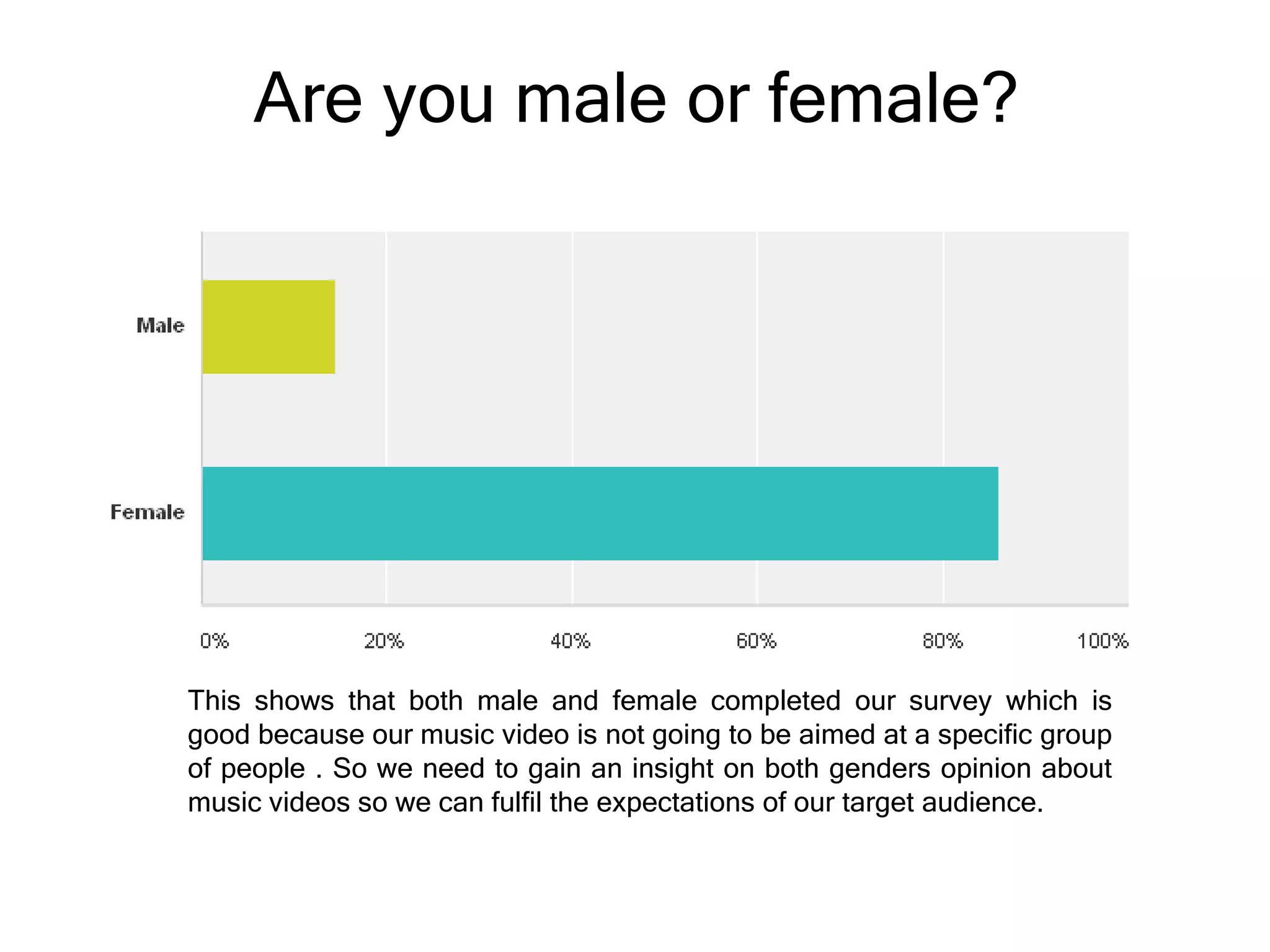 Are you male or female?

Male

Female

0% 20% 40% 60% 80% 100%

This shows that both male and female completed our survey which is good because our music video is not going to be aimed at a specific group of people . So we need to gain an insight on both genders opinion about music videos so we can fulfil the expectations of our target audience.